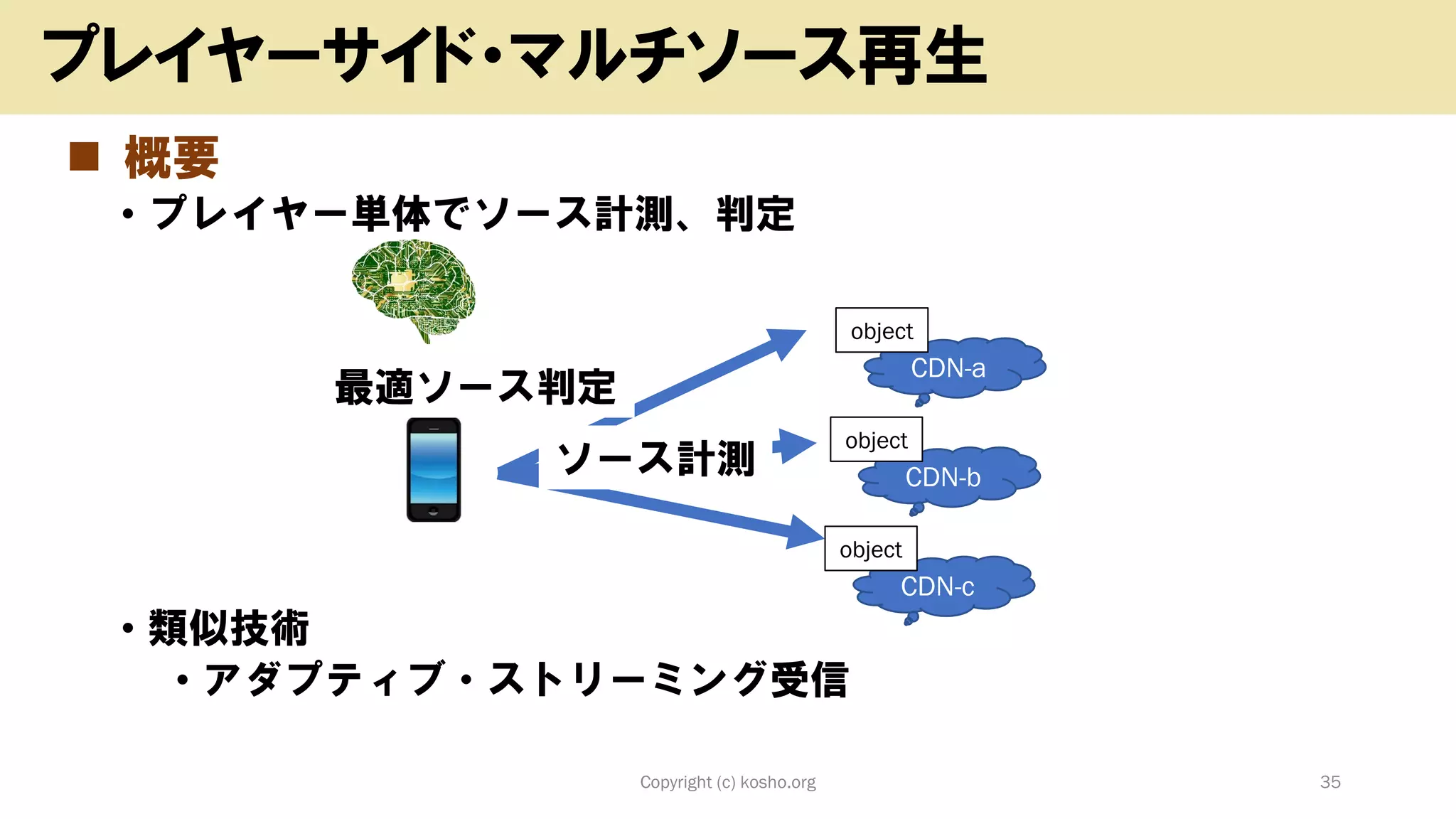 プレイヤーサイド・マルチソース再生

■ 概要

• プレイヤー単体でソース計測、判定

最適ソース判定

ソース計測

object

CDN-a

object

CDN-b

object

CDN-c

• 類似技術

• アダプティブ・ストリーミング受信

Copyright (c) kosho.org

35